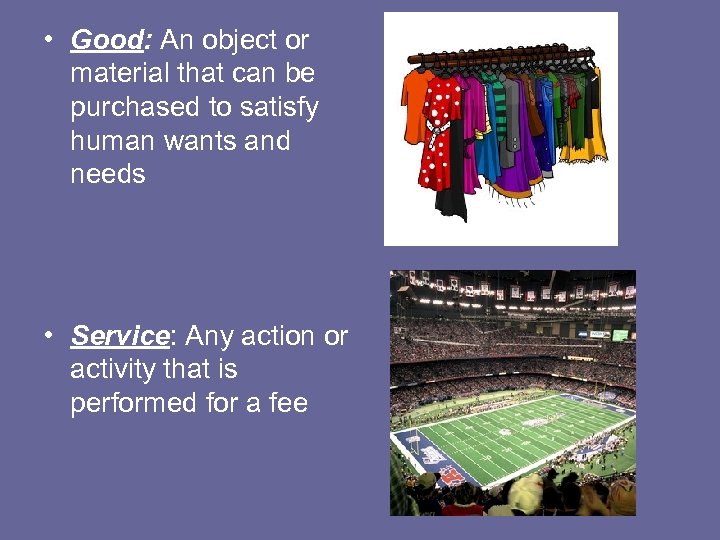 • Good: An object or material that can be purchased to satisfy human wants and needs

• Service: Any action or activity that is performed for a fee